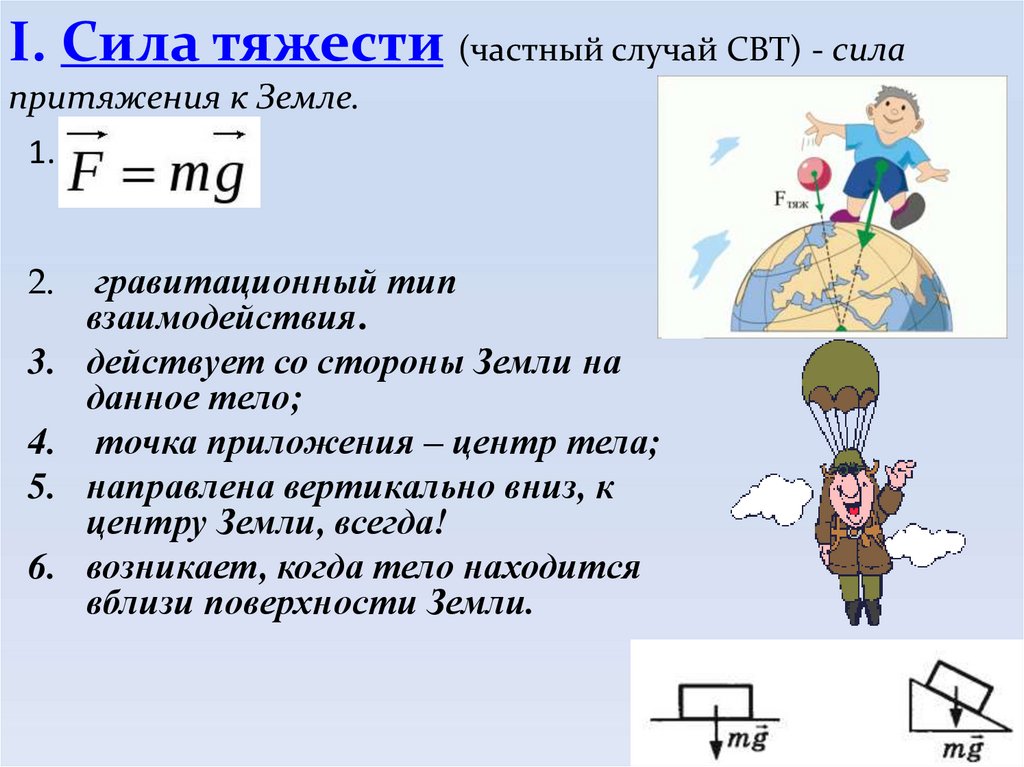 I. Сила тяжести (частный случай СВТ) - сила притяжения к Земле.

1. $\vec{F} = m\vec{g}$

$F_{тяж}$

2. гравитационный тип взаимодействия.
3. действует со стороны Земли на данное тело;
4. точка приложения – центр тела;
5. направлена вертикально вниз, к центру Земли, всегда!
6. возникает, когда тело находится вблизи поверхности Земли.

$m\vec{g}$

$m\vec{g}$